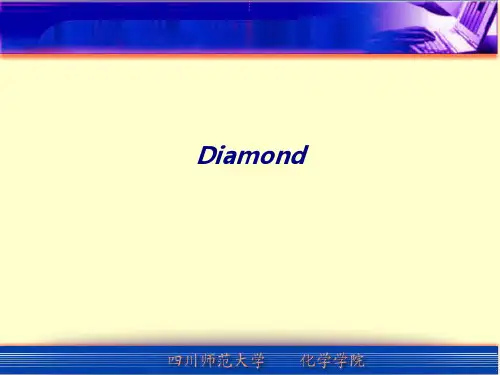 Diamond

四川师范大学　化学学院